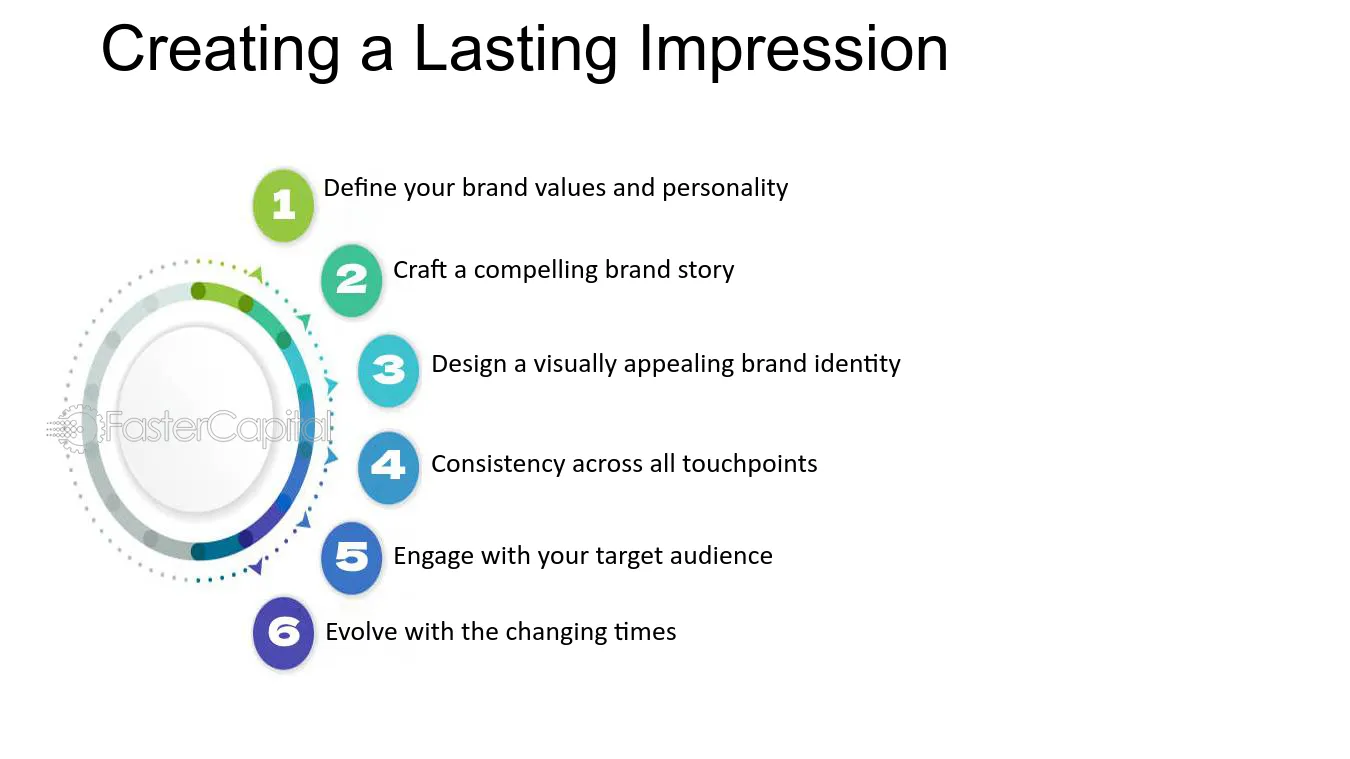 Creating a Lasting Impression

1 Define your brand values and personality

2 Craft a compelling brand story

3 Design a visually appealing brand identity

4 Consistency across all touchpoints

5 Engage with your target audience

6 Evolve with the changing times

FasterCapital